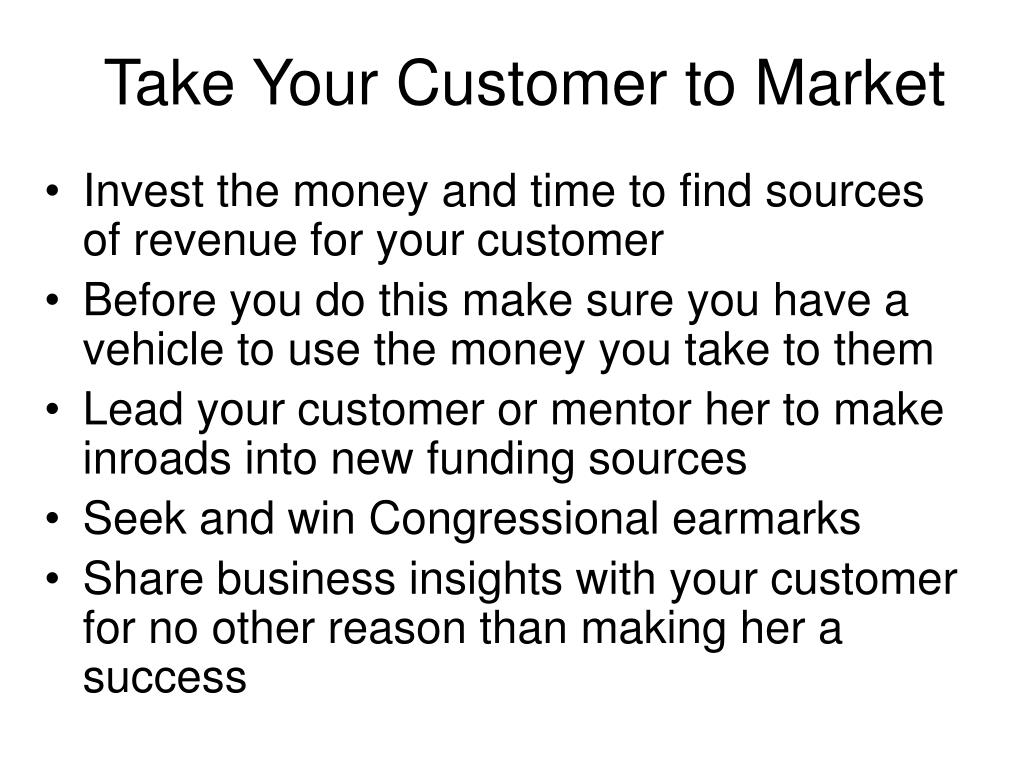 Take Your Customer to Market

• Invest the money and time to find sources of revenue for your customer
• Before you do this make sure you have a vehicle to use the money you take to them
• Lead your customer or mentor her to make inroads into new funding sources
• Seek and win Congressional earmarks
• Share business insights with your customer for no other reason than making her a success